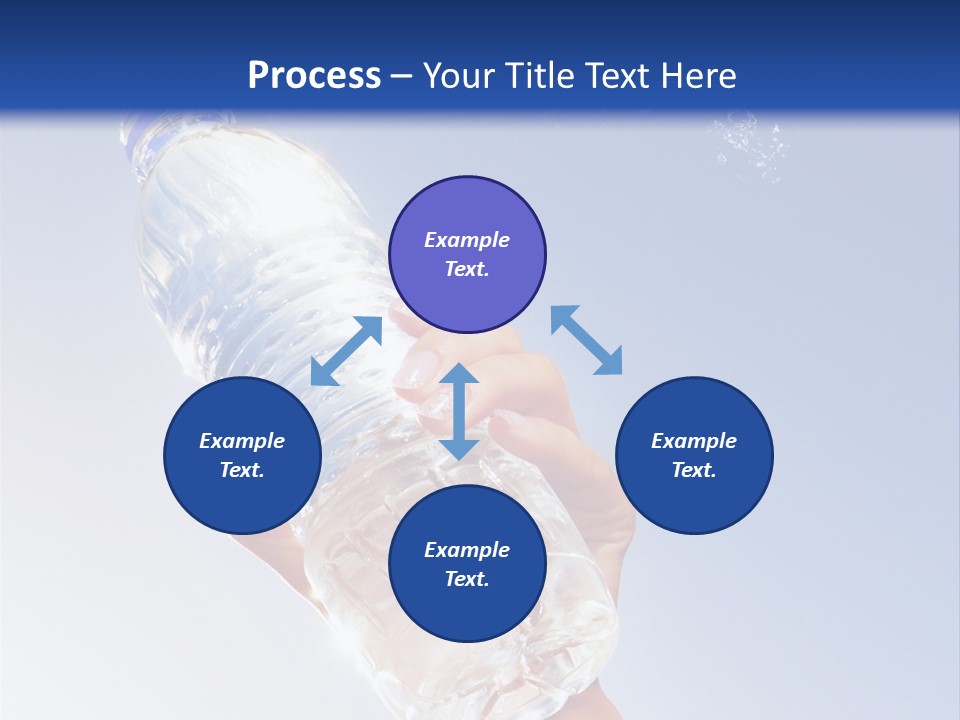 Process – Your Title Text Here

Example Text.

Example Text.

Example Text.

Example Text.